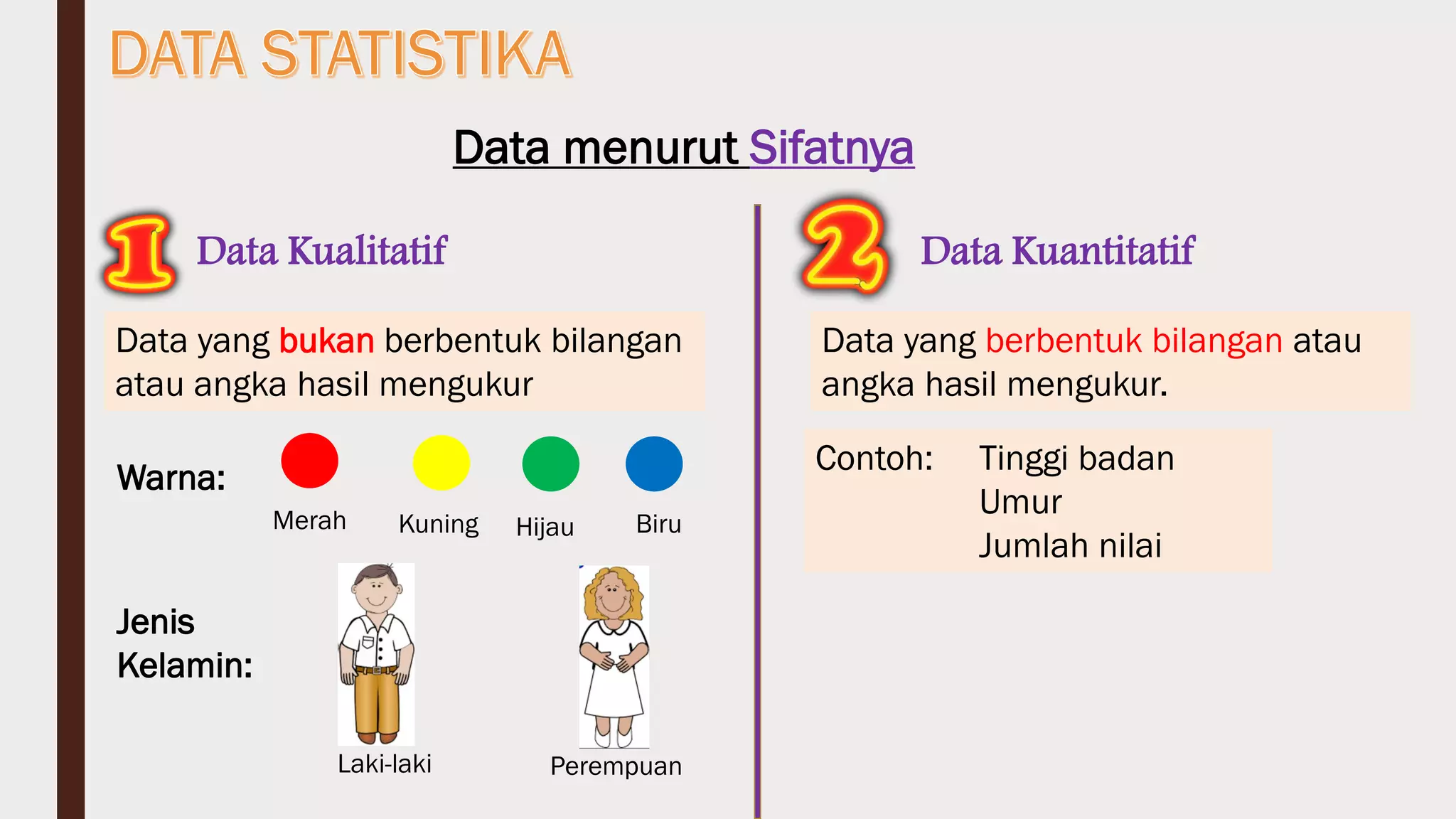 DATA STATISTIKA

Data menurut Sifatnya

1 Data Kualitatif

Data yang bukan berbentuk bilangan atau angka hasil mengukur

Warna: Merah Kuning Hijau Biru

Jenis Kelamin: Laki-laki Perempuan

2 Data Kuantitatif

Data yang berbentuk bilangan atau angka hasil mengukur.

Contoh: Tinggi badan
Umur
Jumlah nilai